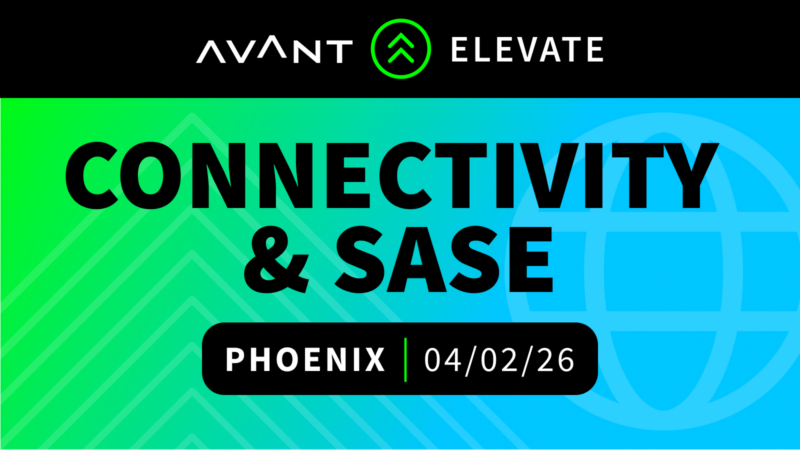 AVANT ELEVATE

CONNECTIVITY & SASE

PHOENIX | 04/02/26